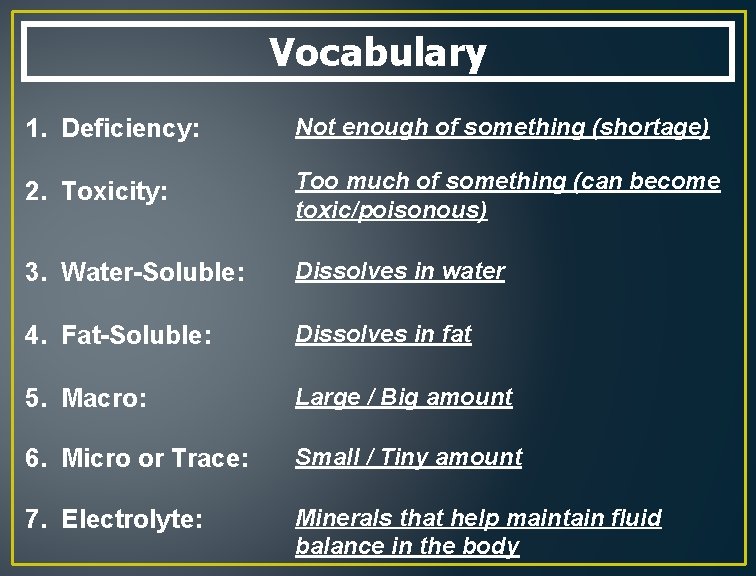 Vocabulary

1. Deficiency: Not enough of something (shortage)

2. Toxicity: Too much of something (can become toxic/poisonous)

3. Water-Soluble: Dissolves in water

4. Fat-Soluble: Dissolves in fat

5. Macro: Large / Big amount

6. Micro or Trace: Small / Tiny amount

7. Electrolyte: Minerals that help maintain fluid balance in the body